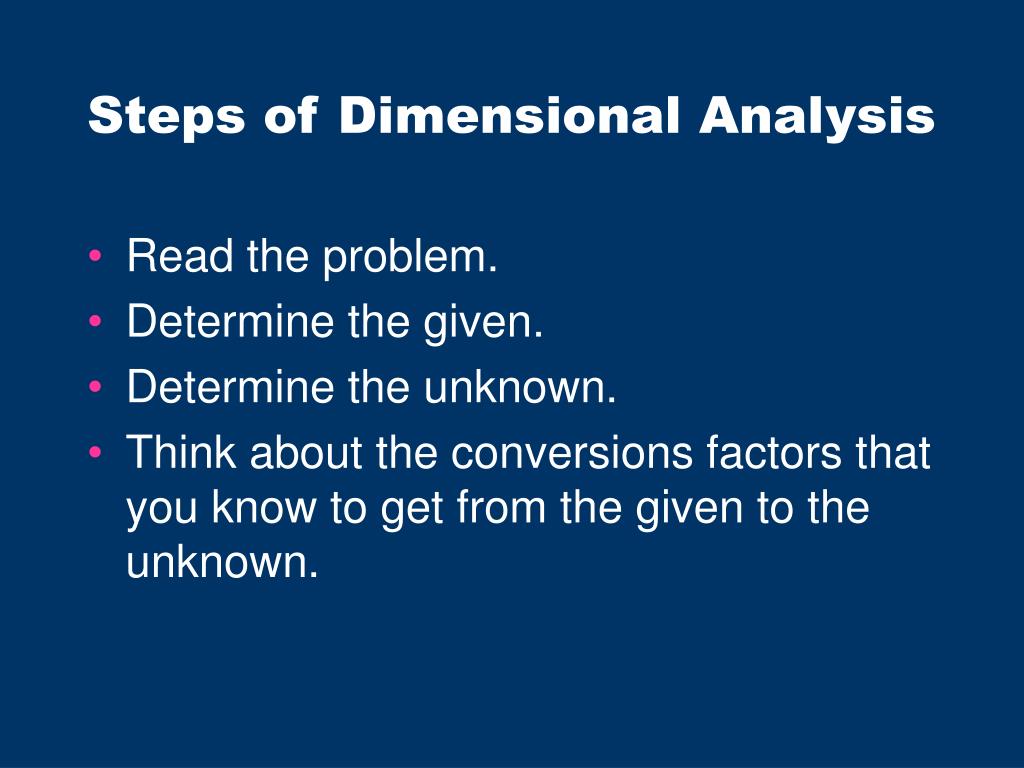 Steps of Dimensional Analysis

• Read the problem.
• Determine the given.
• Determine the unknown.
• Think about the conversions factors that you know to get from the given to the unknown.